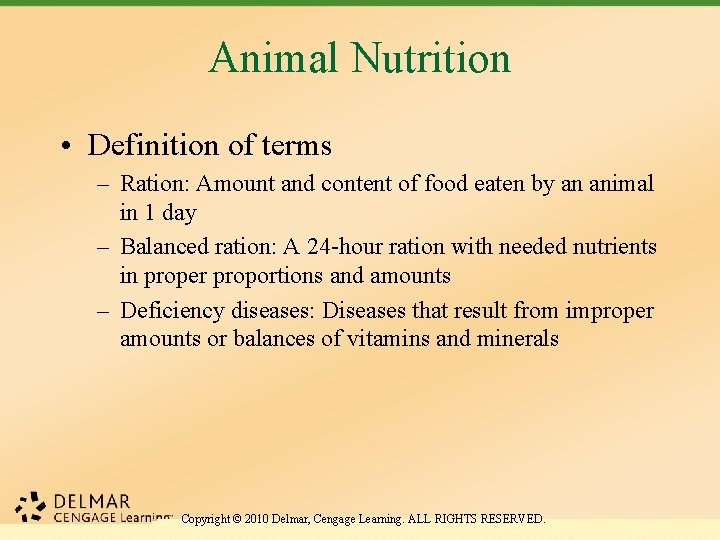 Animal Nutrition

• Definition of terms
– Ration: Amount and content of food eaten by an animal in 1 day
– Balanced ration: A 24-hour ration with needed nutrients in proper proportions and amounts
– Deficiency diseases: Diseases that result from improper amounts or balances of vitamins and minerals

DELMAR
CENGAGE Learning™ Copyright © 2010 Delmar, Cengage Learning. ALL RIGHTS RESERVED.